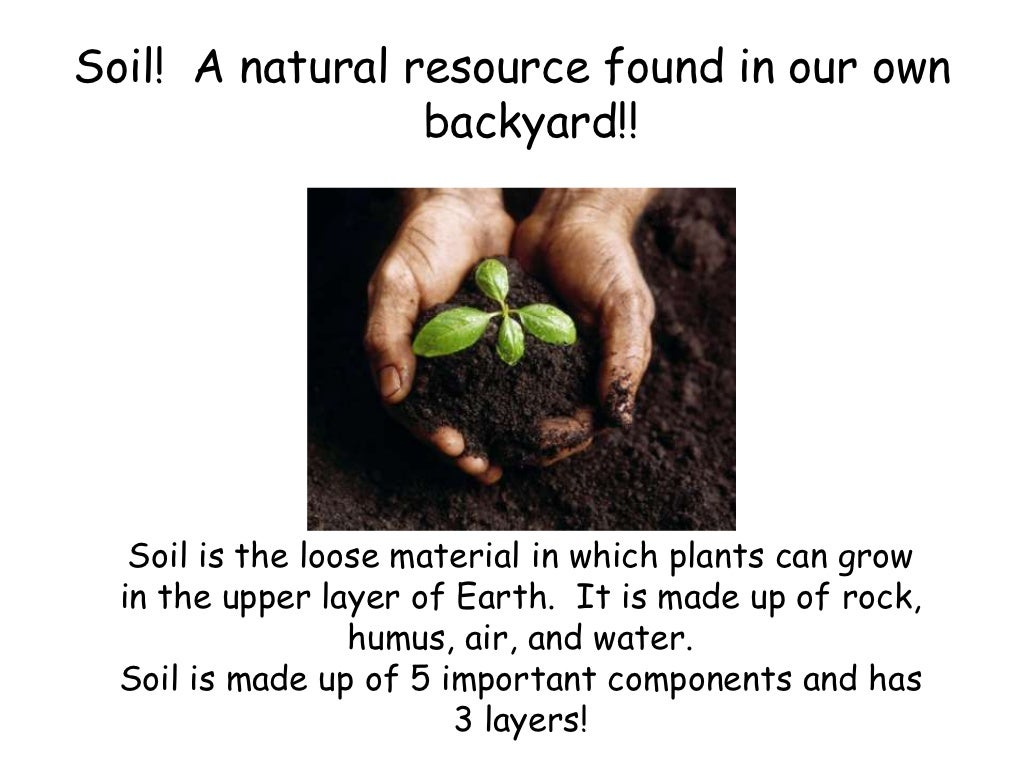 Soil!  A natural resource found in our own backyard!!

Soil is the loose material in which plants can grow in the upper layer of Earth.  It is made up of rock, humus, air, and water.
Soil is made up of 5 important components and has 3 layers!